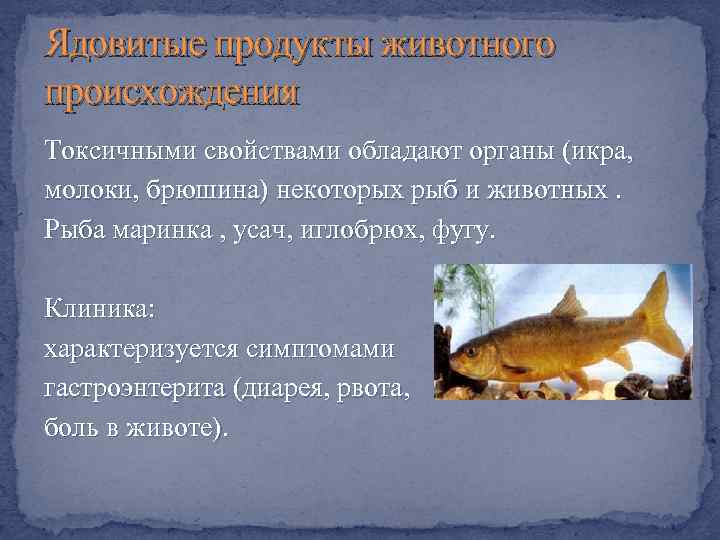 Ядовитые продукты животного происхождения

Токсичными свойствами обладают органы (икра, молоки, брюшина) некоторых рыб и животных . Рыба маринка , усач, иглобрюх, фугу.

Клиника:
характеризуется симптомами гастроэнтерита (диарея, рвота, боль в животе).